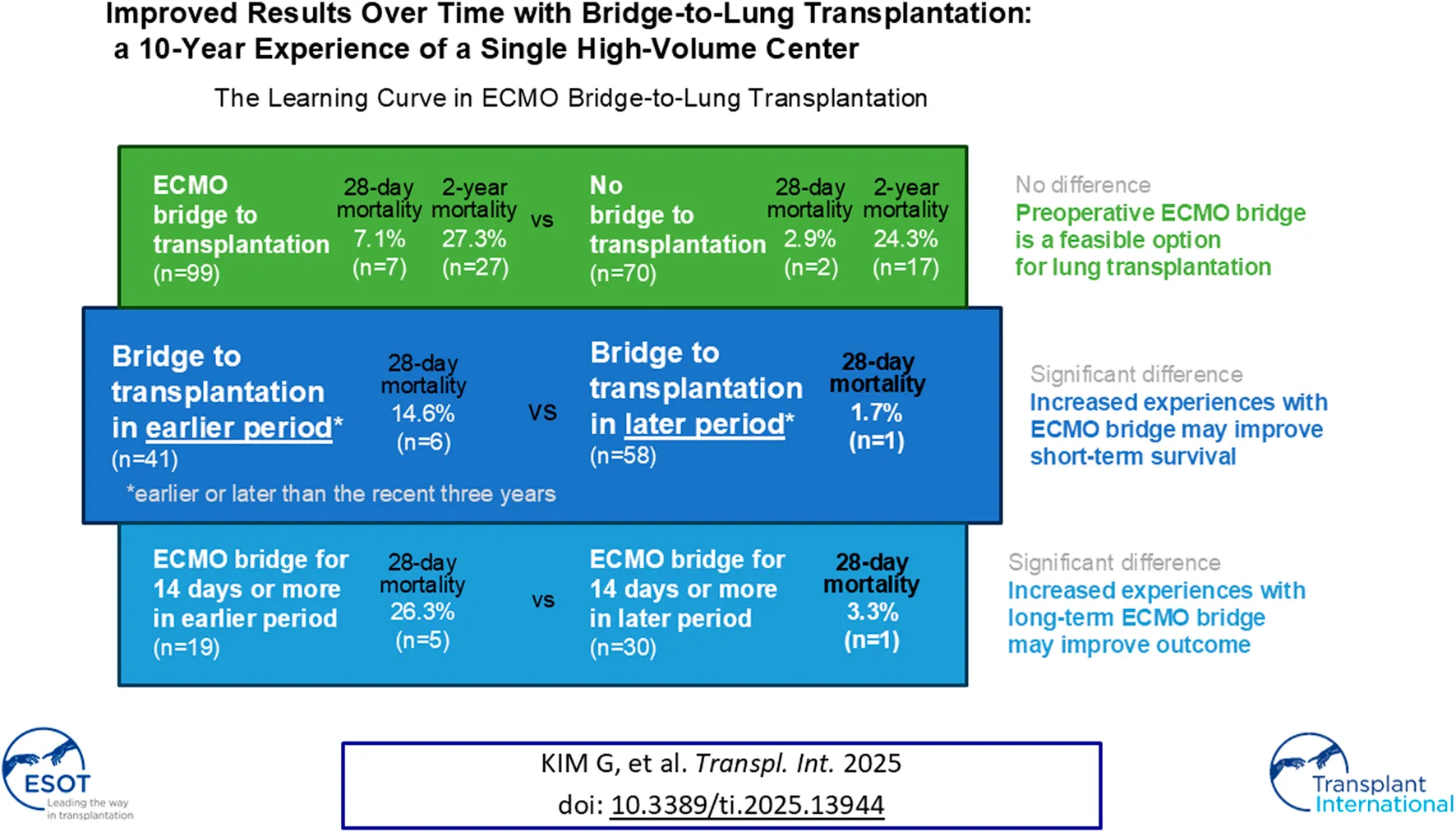 Improved Results Over Time with Bridge-to-Lung Transplantation: a 10-Year Experience of a Single High-Volume Center

The Learning Curve in ECMO Bridge-to-Lung Transplantation

ECMO bridge to transplantation (n=99)

28-day mortality 7.1% (n=7)

2-year mortality 27.3% (n=27)

vs

No bridge to transplantation (n=70)

28-day mortality 2.9% (n=2)

2-year mortality 24.3% (n=17)

No difference
Preoperative ECMO bridge is a feasible option for lung transplantation

Bridge to transplantation in earlier period* (n=41)

28-day mortality 14.6% (n=6)

vs

Bridge to transplantation in later period* (n=58)

28-day mortality 1.7% (n=1)

*earlier or later than the recent three years

Significant difference
Increased experiences with ECMO bridge may improve short-term survival

ECMO bridge for 14 days or more in earlier period (n=19)

28-day mortality 26.3% (n=5)

vs

ECMO bridge for 14 days or more in later period (n=30)

28-day mortality 3.3% (n=1)

Significant difference
Increased experiences with long-term ECMO bridge may improve outcome

ESOT Leading the way in transplantation

KIM G, et al. Transpl. Int. 2025
doi: 10.3389/ti.2025.13944

Transplant International